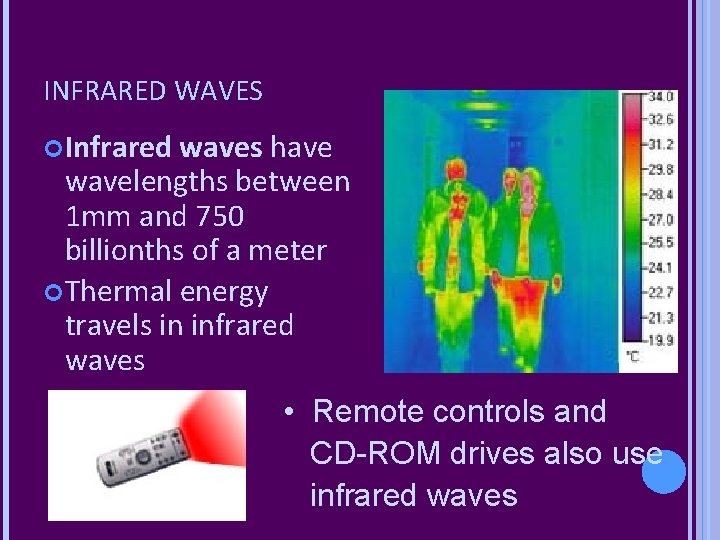 INFRARED WAVES

Infrared waves have wavelengths between 1mm and 750 billionths of a meter

Thermal energy travels in infrared waves

34.0
32.6
31.2
29.8
28.4
27.0
25.5
24.1
22.7
21.3
19.9
°C

• Remote controls and CD-ROM drives also use infrared waves